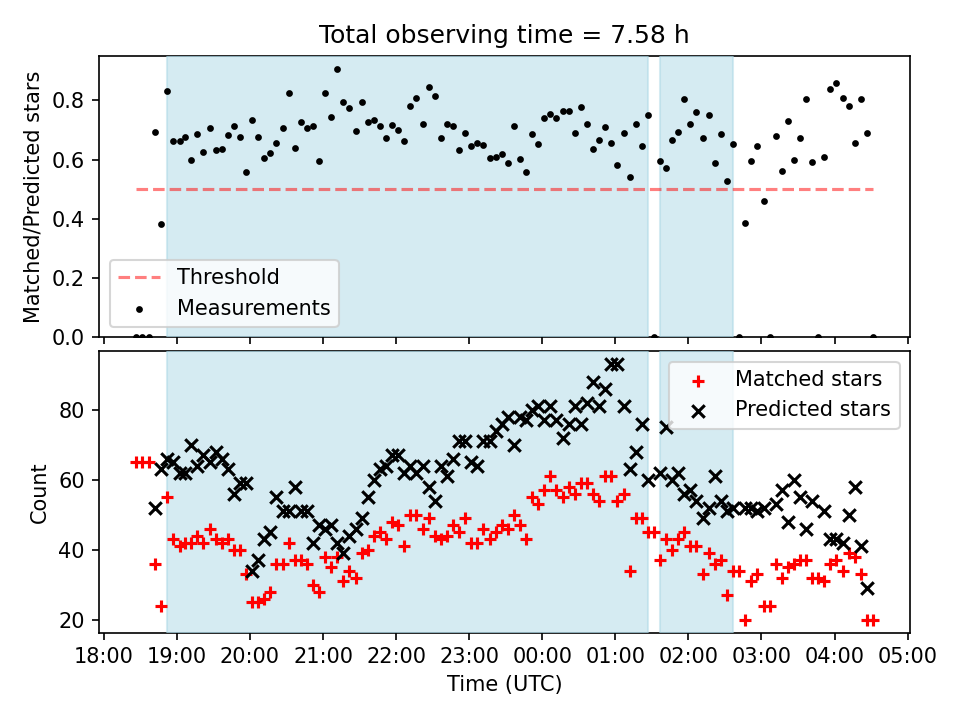 Total observing time = 7.58 h

Matched/Predicted stars

0.8
0.6
0.4
0.2
0.0

Threshold
Measurements

Count

80
60
40
20

Matched stars
Predicted stars

18:00 19:00 20:00 21:00 22:00 23:00 00:00 01:00 02:00 03:00 04:00 05:00

Time (UTC)